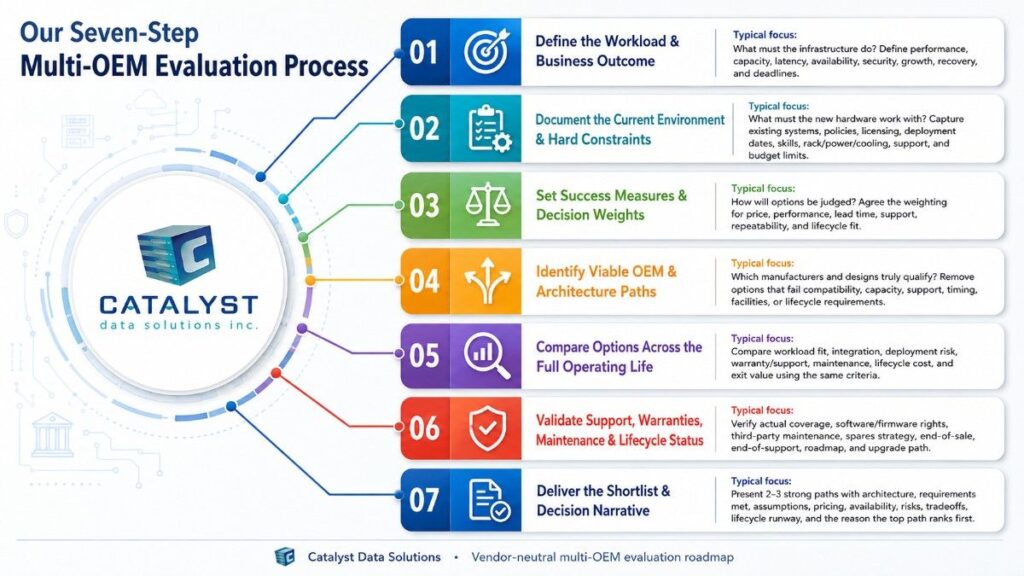 Our Seven-Step
Multi-OEM Evaluation Process

CATALYST
data solutions inc.

01 Define the Workload & Business Outcome

Typical focus:
What must the infrastructure do? Define performance, capacity, latency, availability, security, growth, recovery, and deadlines.

02 Document the Current Environment & Hard Constraints

Typical focus:
What must the new hardware work with? Capture existing systems, policies, licensing, deployment dates, skills, rack/power/cooling, support, and budget limits.

03 Set Success Measures & Decision Weights

Typical focus:
How will options be judged? Agree the weighting for price, performance, lead time, support, repeatability, and lifecycle fit.

04 Identify Viable OEM & Architecture Paths

Typical focus:
Which manufacturers and designs truly qualify? Remove options that fail compatibility, capacity, support, timing, facilities, or lifecycle requirements.

05 Compare Options Across the Full Operating Life

Typical focus:
Compare workload fit, integration, deployment risk, warranty/support, maintenance, lifecycle cost, and exit value using the same criteria.

06 Validate Support, Warranties, Maintenance & Lifecycle Status

Typical focus:
Verify actual coverage, software/firmware rights, third-party maintenance, spares strategy, end-of-sale, end-of-support, roadmap, and upgrade path.

07 Deliver the Shortlist & Decision Narrative

Typical focus:
Present 2–3 strong paths with architecture, requirements met, assumptions, pricing, availability, risks, tradeoffs, lifecycle runway, and the reason the top path ranks first.

Catalyst Data Solutions • Vendor-neutral multi-OEM evaluation roadmap